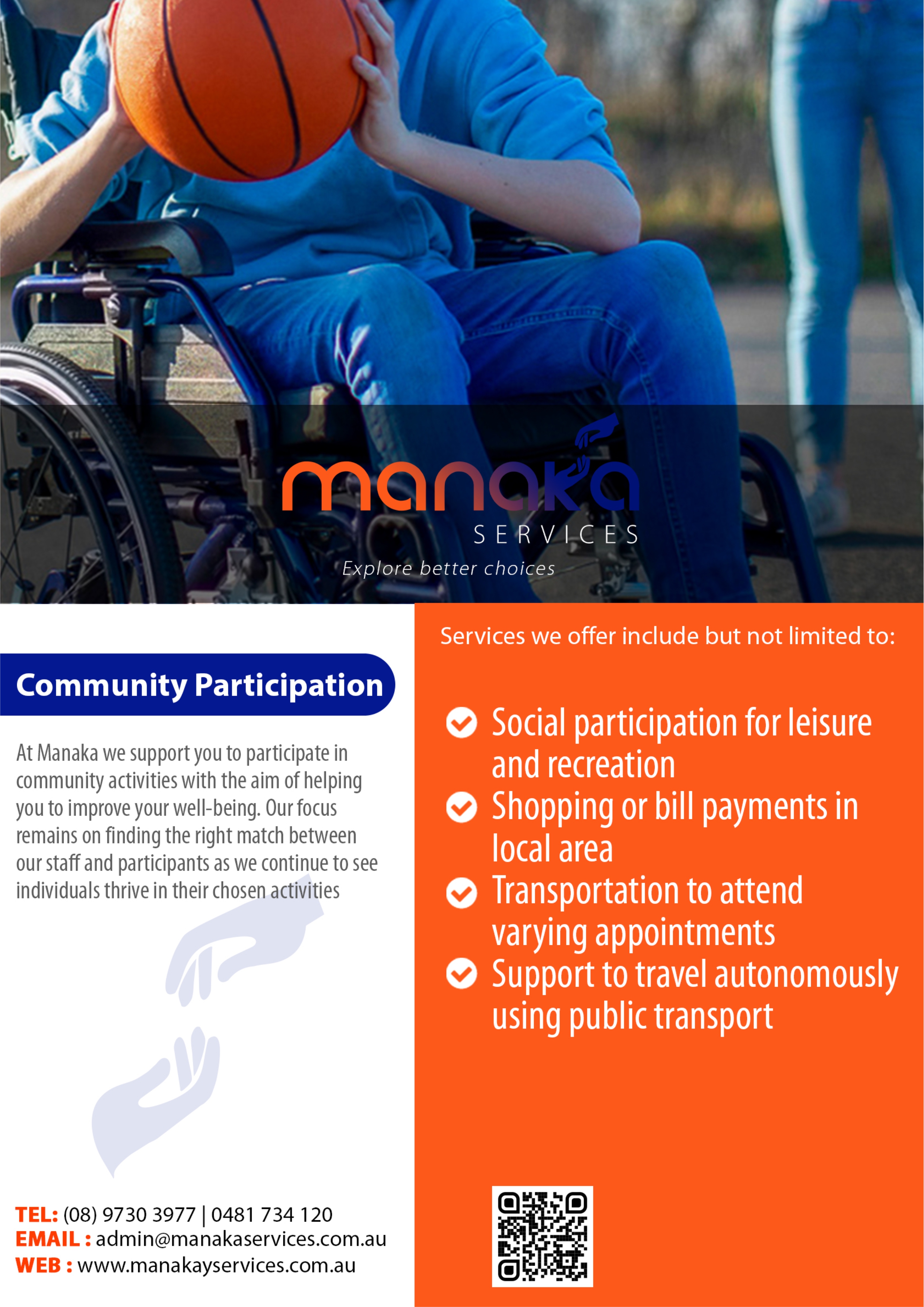 manaka
SERVICES
Explore better choices

Community Participation

At Manaka we support you to participate in community activities with the aim of helping you to improve your well-being. Our focus remains on finding the right match between our staff and participants as we continue to see individuals thrive in their chosen activities

TEL: (08) 9730 3977 | 0481 734 120
EMAIL : admin@manakaservices.com.au
WEB : www.manakayservices.com.au

Services we offer include but not limited to:

Social participation for leisure and recreation
Shopping or bill payments in local area
Transportation to attend varying appointments
Support to travel autonomously using public transport